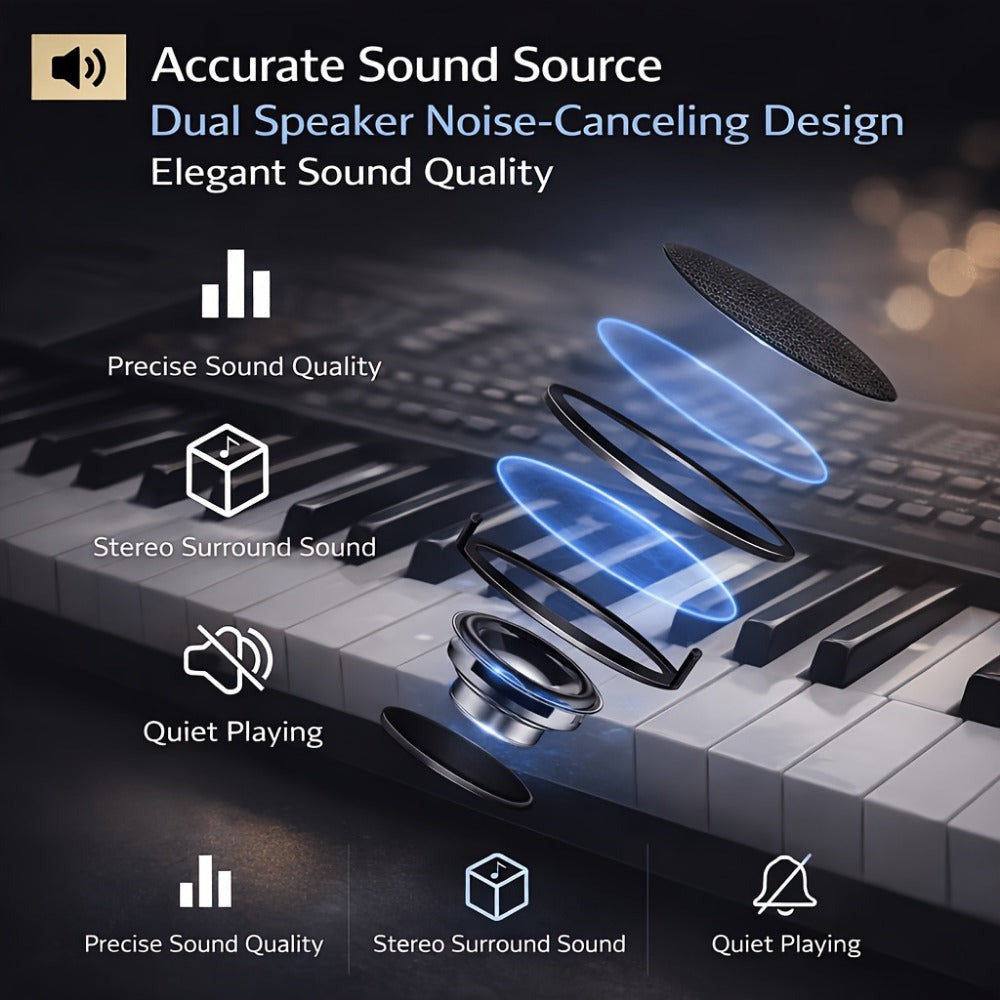 Accurate Sound Source
Dual Speaker Noise-Canceling Design
Elegant Sound Quality

Precise Sound Quality

Stereo Surround Sound

Quiet Playing

Precise Sound Quality

Stereo Surround Sound

Quiet Playing